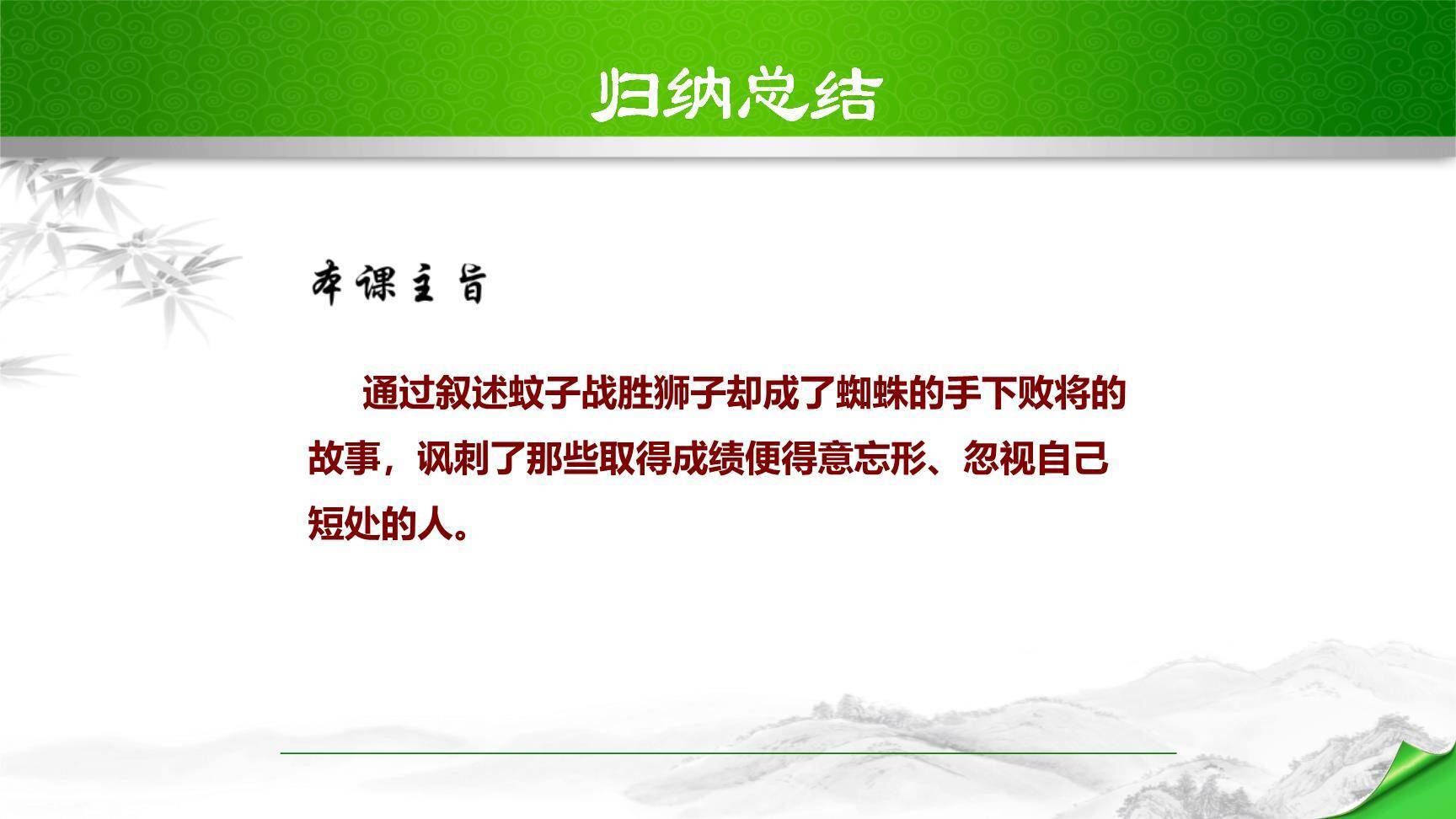 归纳总结

本课主旨

通过叙述蚊子战胜狮子却成了蜘蛛的手下败将的故事，讽刺了那些取得成绩便得意忘形、忽视自己短处的人。